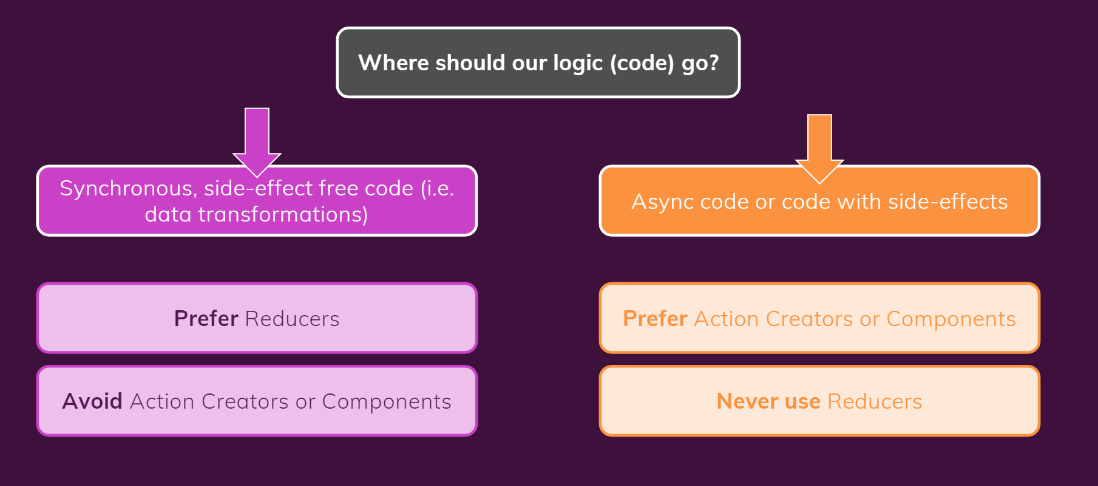 Where should our logic (code) go?

Synchronous, side-effect free code (i.e. data transformations)

Prefer Reducers

Avoid Action Creators or Components

Async code or code with side-effects

Prefer Action Creators or Components

Never use Reducers